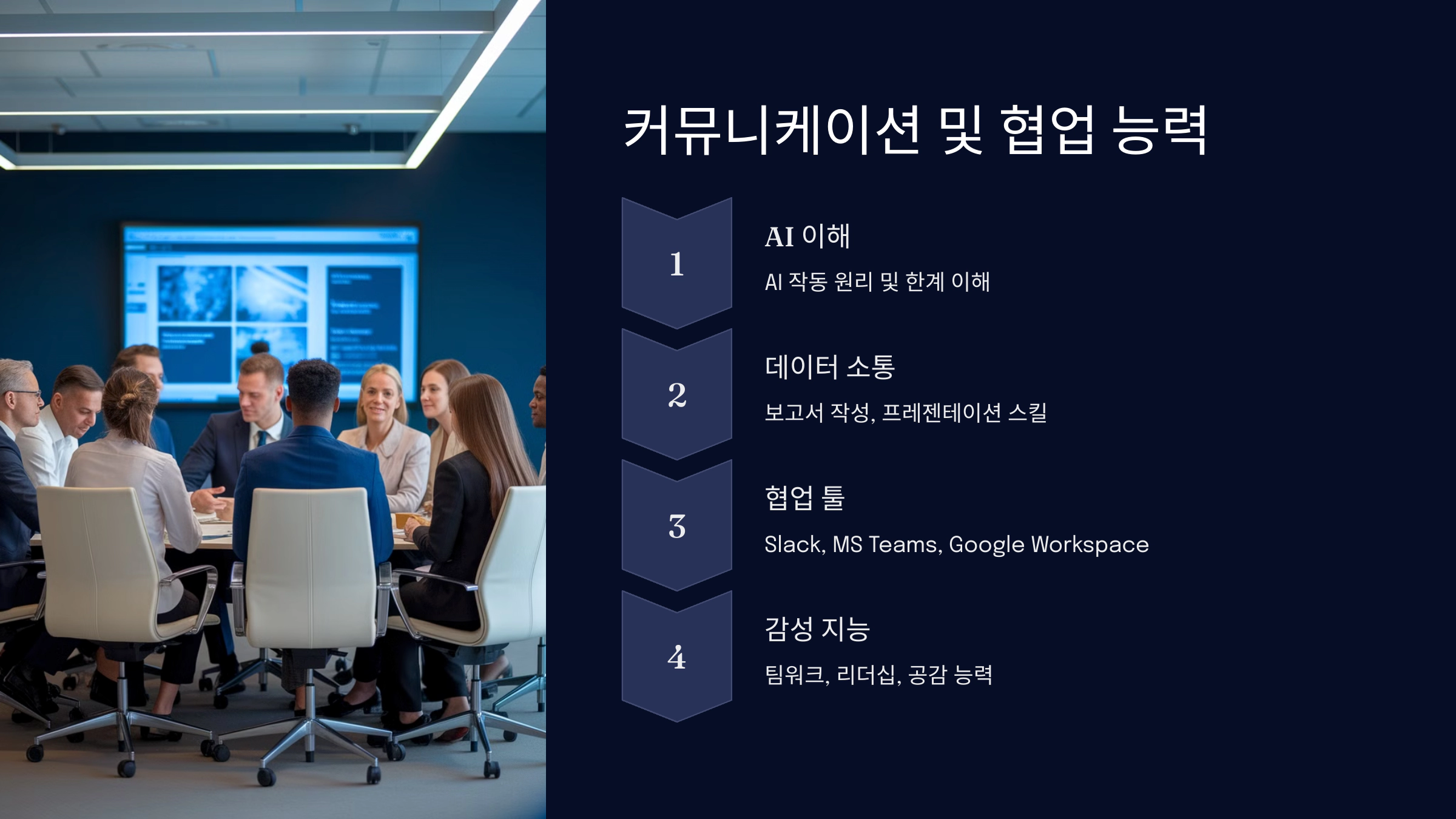 커뮤니케이션 및 협업 능력

1

AI 이해

AI 작동 원리 및 한계 이해

2

데이터 소통

보고서 작성, 프레젠테이션 스킬

3

협업 툴

Slack, MS Teams, Google Workspace

4

감성 지능

팀워크, 리더십, 공감 능력